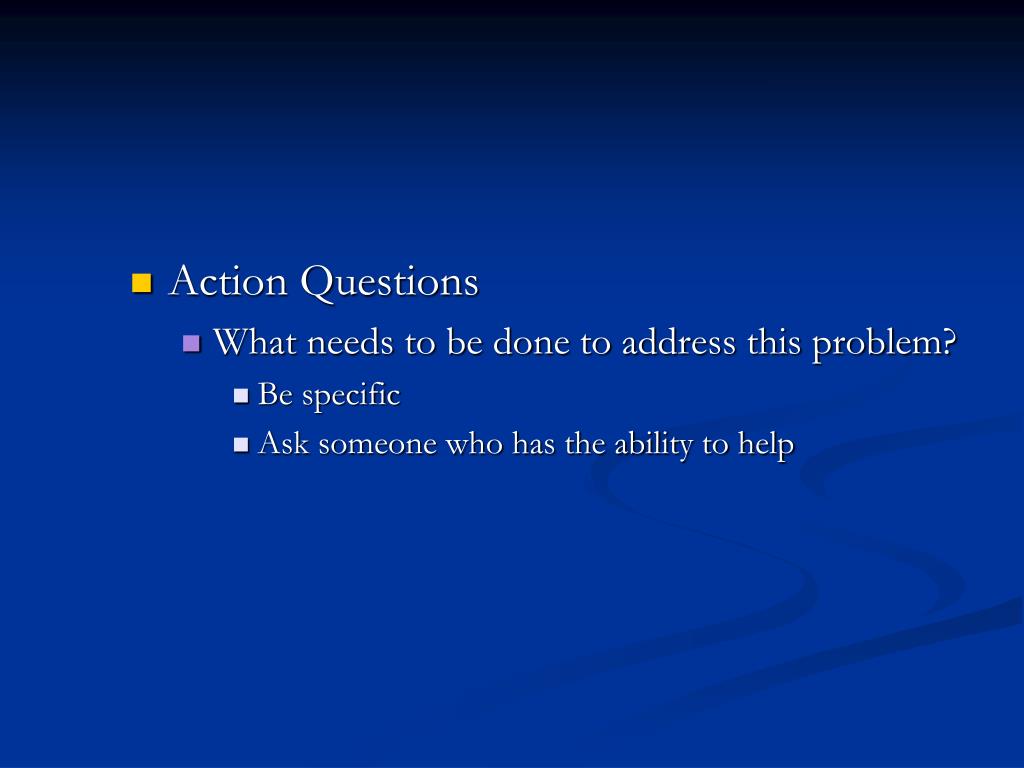 Action Questions

What needs to be done to address this problem?

Be specific

Ask someone who has the ability to help